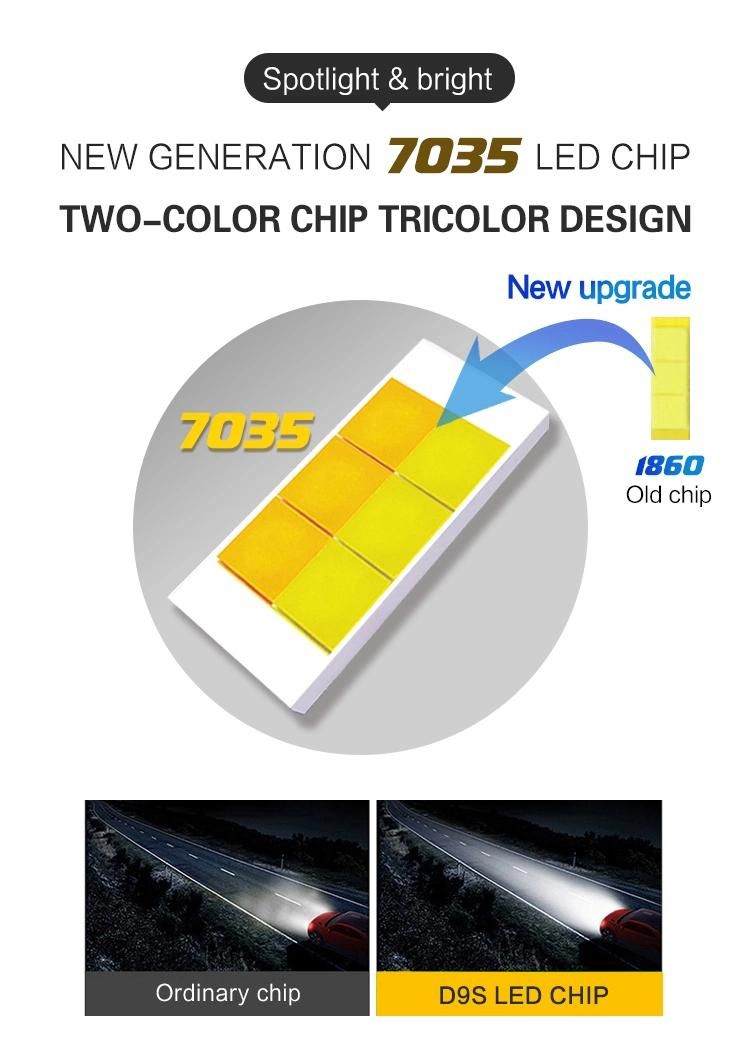 Spotlight & bright

NEW GENERATION 7035 LED CHIP

TWO-COLOR CHIP TRICOLOR DESIGN

New upgrade

7035

1860
Old chip

Ordinary chip

D9S LED CHIP